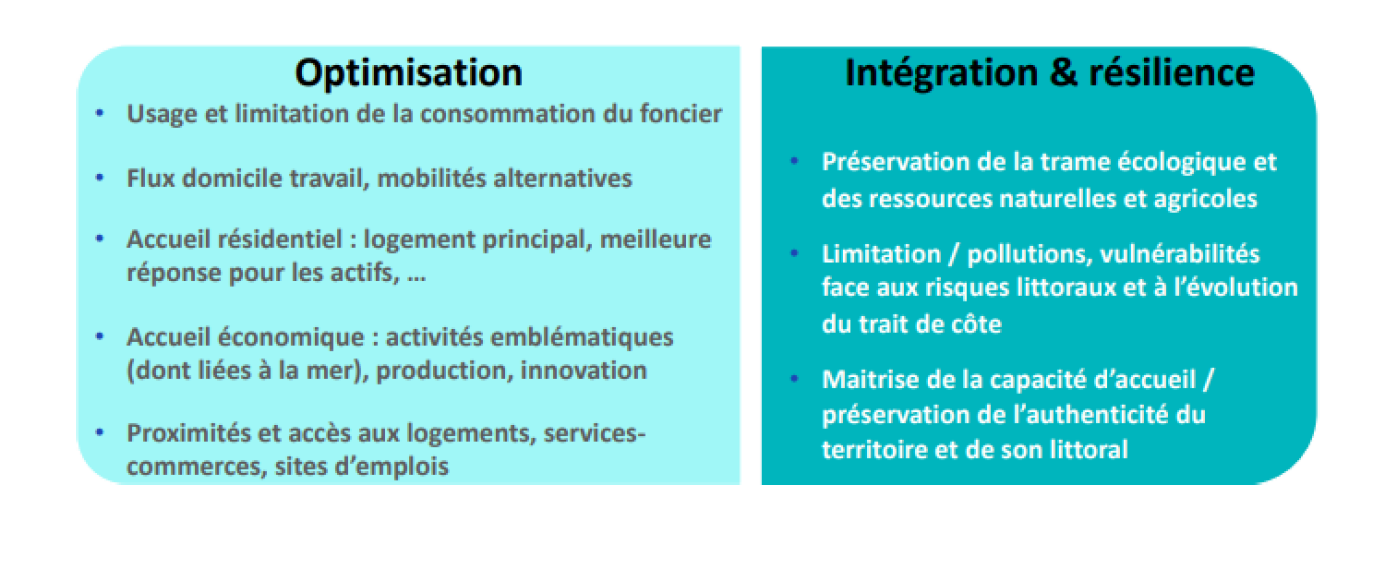 Optimisation

• Usage et limitation de la consommation du foncier

• Flux domicile travail, mobilités alternatives

• Accueil résidentiel : logement principal, meilleure réponse pour les actifs, …

• Accueil économique : activités emblématiques (dont liées à la mer), production, innovation

• Proximités et accès aux logements, services-commerces, sites d'emplois

Intégration & résilience

• Préservation de la trame écologique et des ressources naturelles et agricoles

• Limitation / pollutions, vulnérabilités face aux risques littoraux et à l'évolution du trait de côte

• Maitrise de la capacité d'accueil / préservation de l'authenticité du territoire et de son littoral